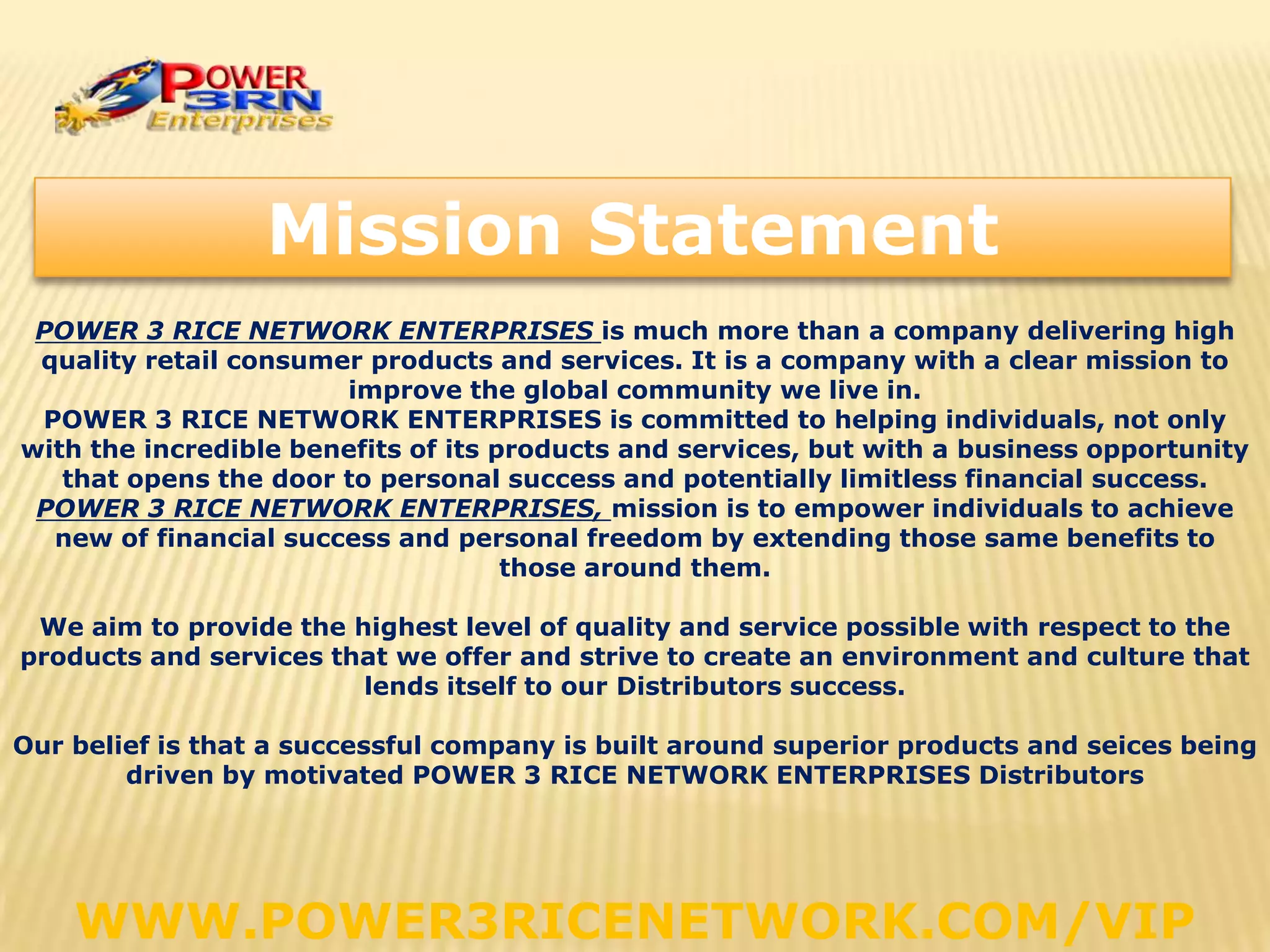 POWER 3RN Enterprises

Mission Statement

POWER 3 RICE NETWORK ENTERPRISES is much more than a company delivering high quality retail consumer products and services. It is a company with a clear mission to improve the global community we live in.
POWER 3 RICE NETWORK ENTERPRISES is committed to helping individuals, not only with the incredible benefits of its products and services, but with a business opportunity that opens the door to personal success and potentially limitless financial success.
POWER 3 RICE NETWORK ENTERPRISES, mission is to empower individuals to achieve new of financial success and personal freedom by extending those same benefits to those around them.

We aim to provide the highest level of quality and service possible with respect to the products and services that we offer and strive to create an environment and culture that lends itself to our Distributors success.

Our belief is that a successful company is built around superior products and seices being driven by motivated POWER 3 RICE NETWORK ENTERPRISES Distributors

WWW.POWER3RICENETWORK.COM/VIP